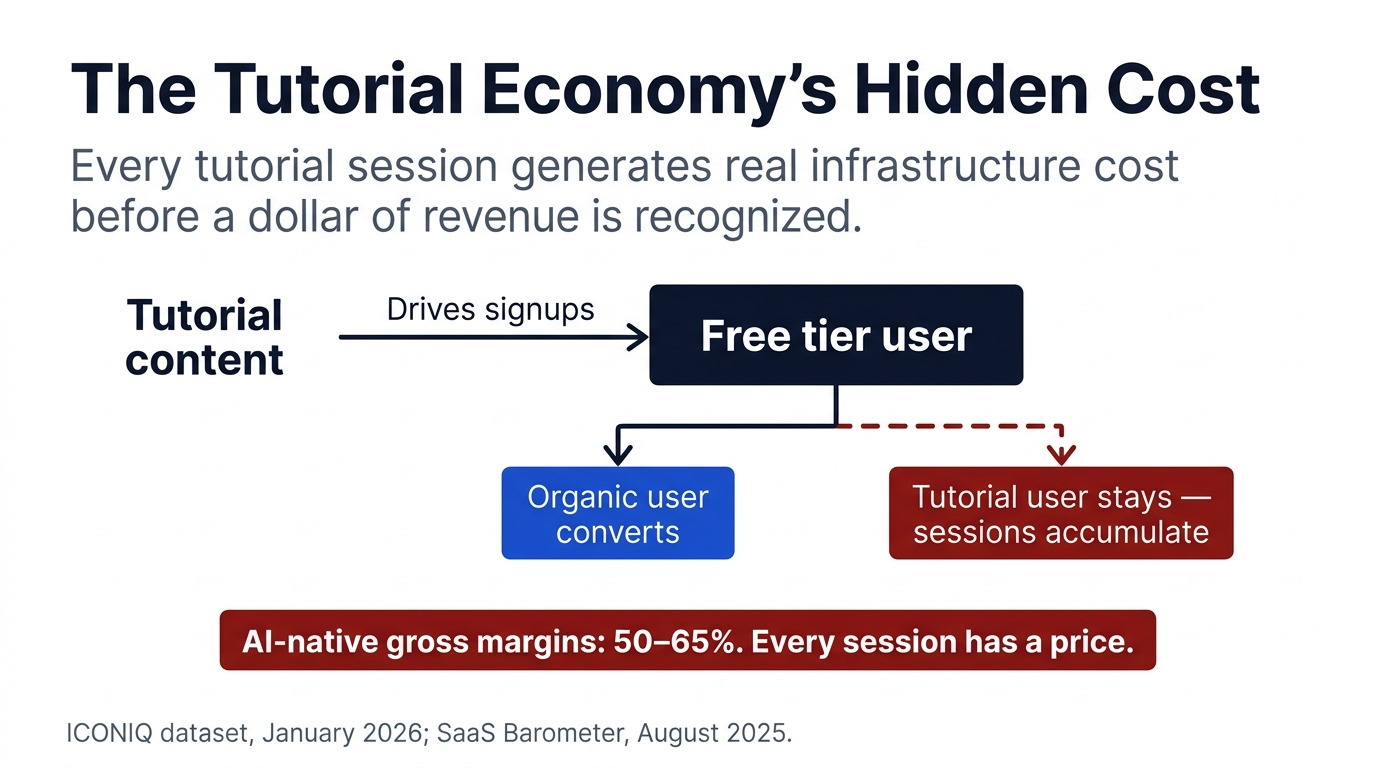 The Tutorial Economy's Hidden Cost

Every tutorial session generates real infrastructure cost before a dollar of revenue is recognized.

Tutorial content

Drives signups

Free tier user

Organic user converts

Tutorial user stays — sessions accumulate

AI-native gross margins: 50–65%. Every session has a price.

ICONIQ dataset, January 2026; SaaS Barometer, August 2025.